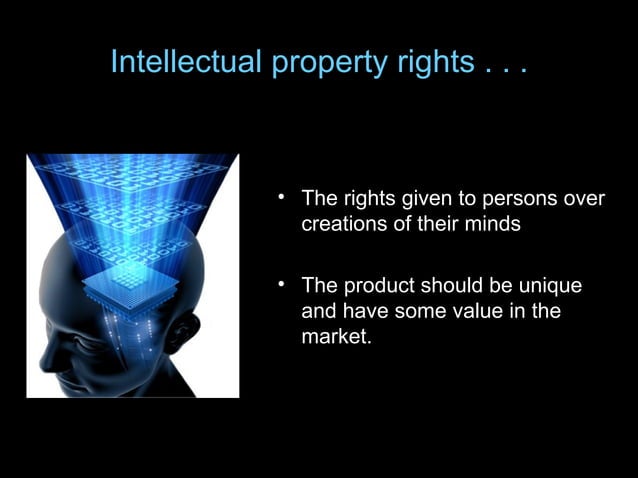 Intellectual property rights . . .

• The rights given to persons over creations of their minds

• The product should be unique and have some value in the market.